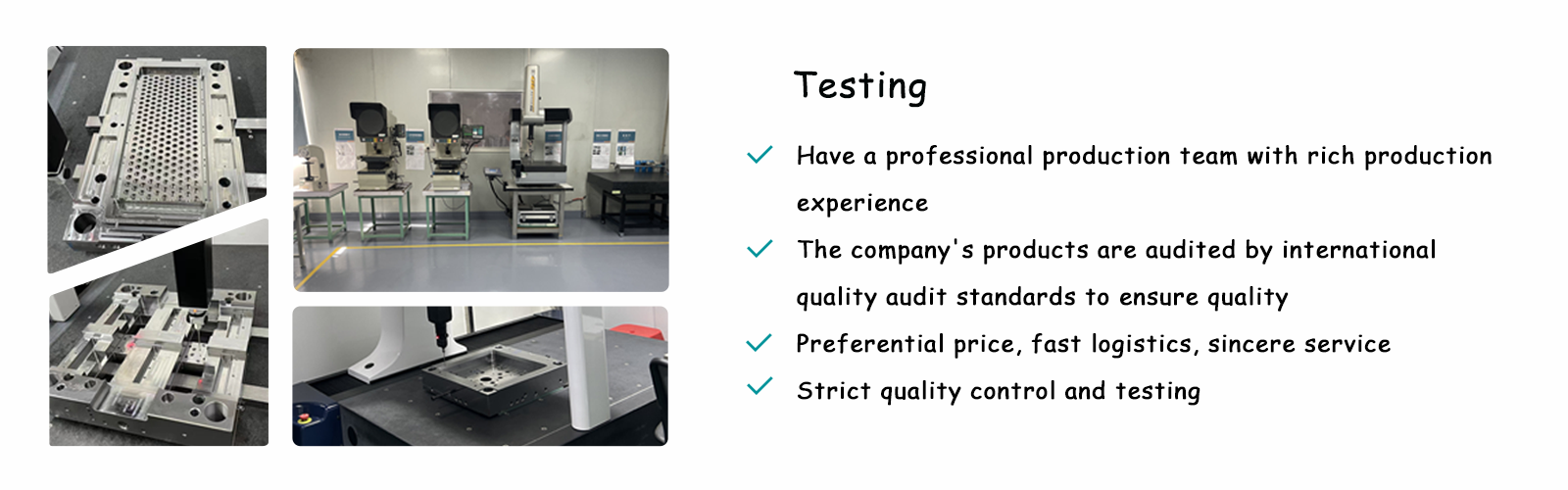 Testing

Have a professional production team with rich production experience

The company's products are audited by international quality audit standards to ensure quality

Preferential price, fast logistics, sincere service

Strict quality control and testing